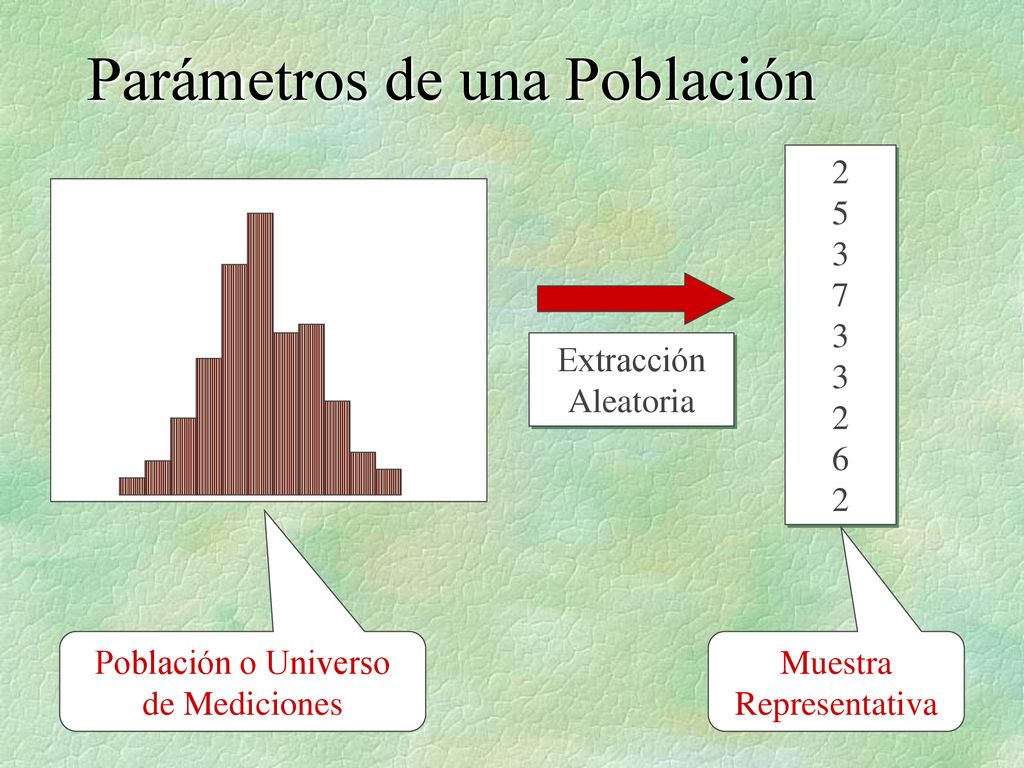 Parámetros de una Población

Extracción
Aleatoria

2
5
3
7
3
3
2
6
2

Población o Universo de Mediciones

Muestra Representativa